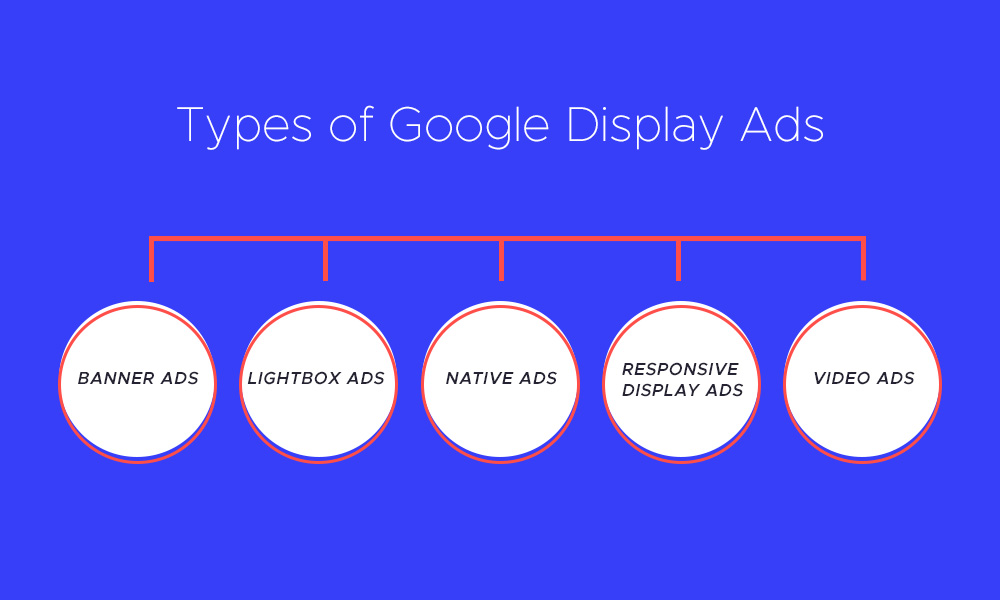 Types of Google Display Ads

BANNER ADS

LIGHTBOX ADS

NATIVE ADS

RESPONSIVE DISPLAY ADS

VIDEO ADS